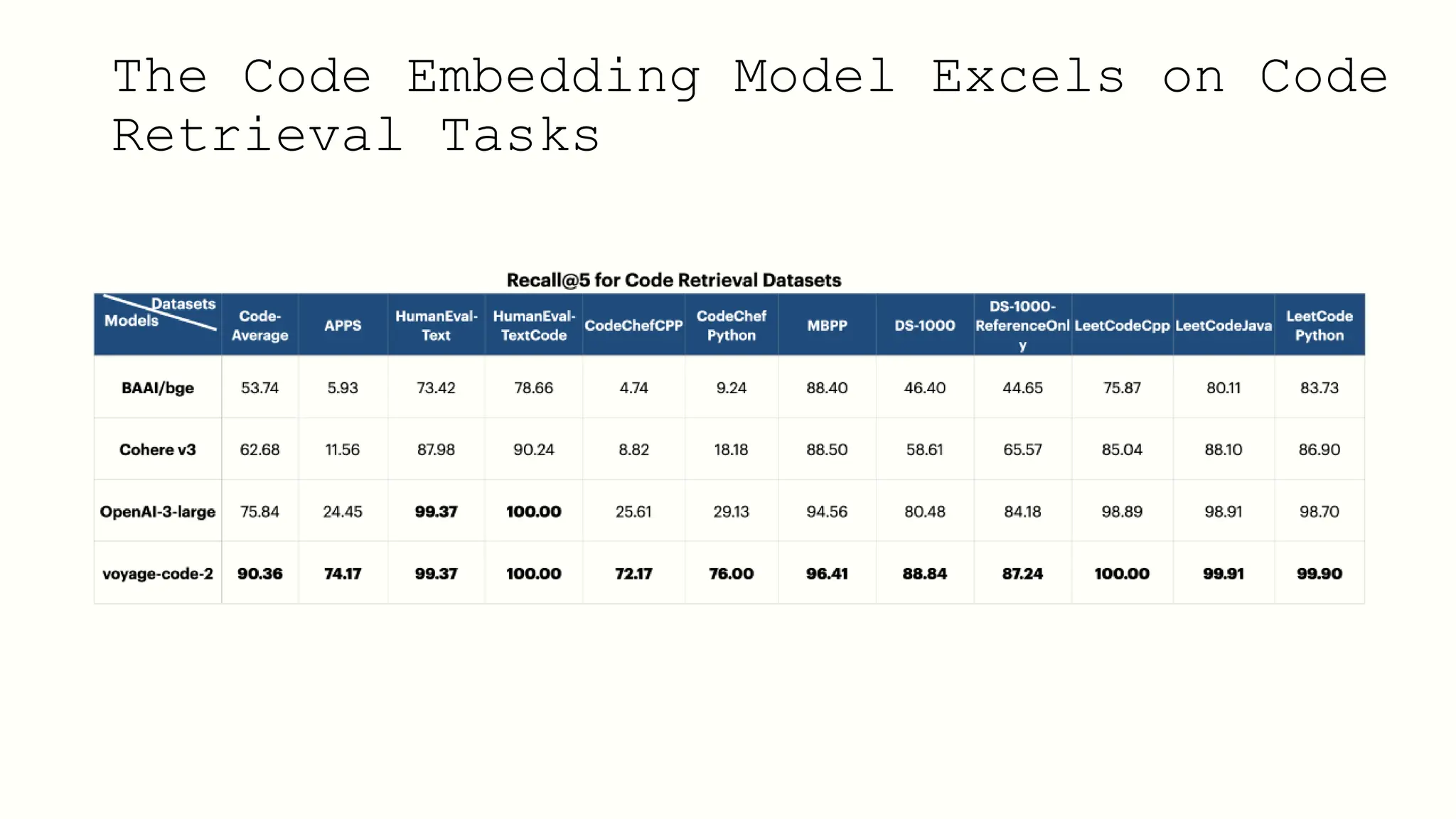 The Code Embedding Model Excels on Code Retrieval Tasks

Recall@5 for Code Retrieval Datasets

| Datasets Models | Code-Average | APPS | HumanEval-Text | HumanEval-TextCode | CodeChefCPP | CodeChef Python | MBPP | DS-1000 | DS-1000-ReferenceOnly | LeetCodeCpp | LeetCodeJava | LeetCode Python |
|---|---|---|---|---|---|---|---|---|---|---|---|---|
| BAAI/bge | 53.74 | 5.93 | 73.42 | 78.66 | 4.74 | 9.24 | 88.40 | 46.40 | 44.65 | 75.87 | 80.11 | 83.73 |
| Cohere v3 | 62.68 | 11.56 | 87.98 | 90.24 | 8.82 | 18.18 | 88.50 | 58.61 | 65.57 | 85.04 | 88.10 | 86.90 |
| OpenAI-3-large | 75.84 | 24.45 | 99.37 | 100.00 | 25.61 | 29.13 | 94.56 | 80.48 | 84.18 | 98.89 | 98.91 | 98.70 |
| voyage-code-2 | 90.36 | 74.17 | 99.37 | 100.00 | 72.17 | 76.00 | 96.41 | 88.84 | 87.24 | 100.00 | 99.91 | 99.90 |